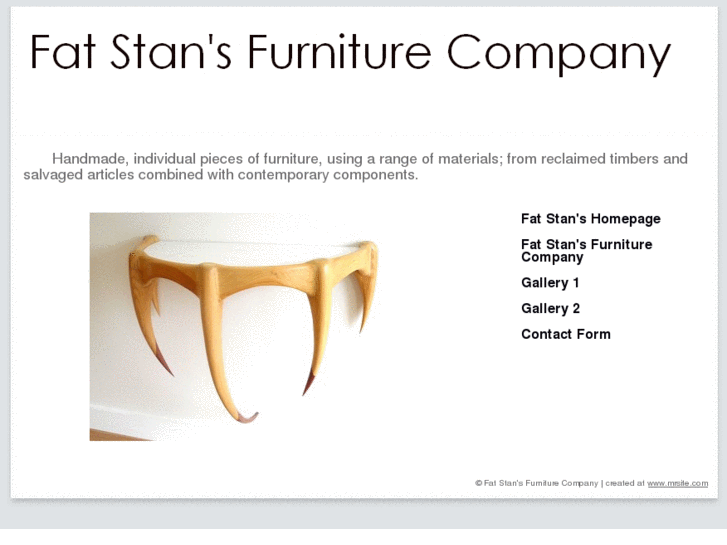 Fat Stan's Furniture Company

Handmade, individual pieces of furniture, using a range of materials; from reclaimed timbers and salvaged articles combined with contemporary components.

Fat Stan's Homepage

Fat Stan's Furniture Company

Gallery 1

Gallery 2

Contact Form

© Fat Stan's Furniture Company | created at www.mrsite.com